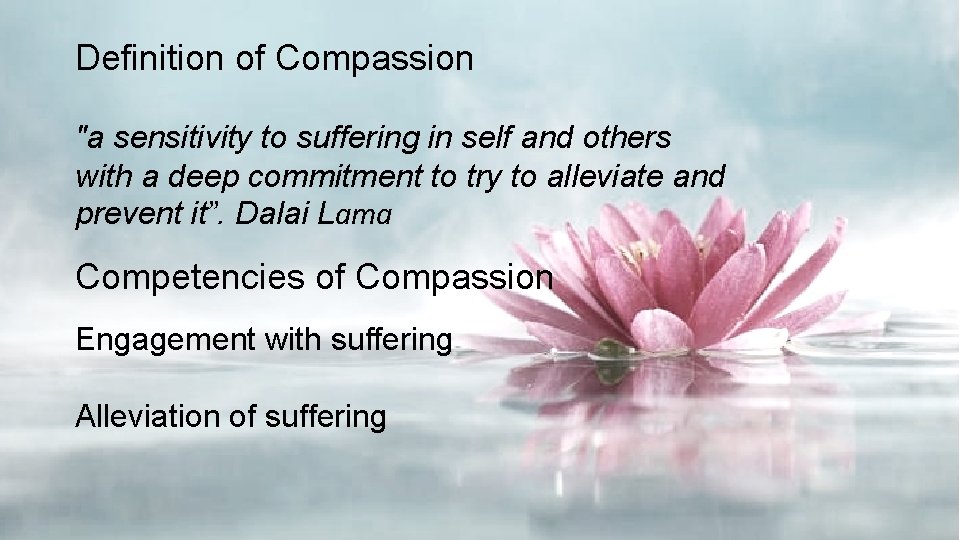 Definition of Compassion

"a sensitivity to suffering in self and others with a deep commitment to try to alleviate and prevent it”. Dalai Lama

Competencies of Compassion

Engagement with suffering

Alleviation of suffering